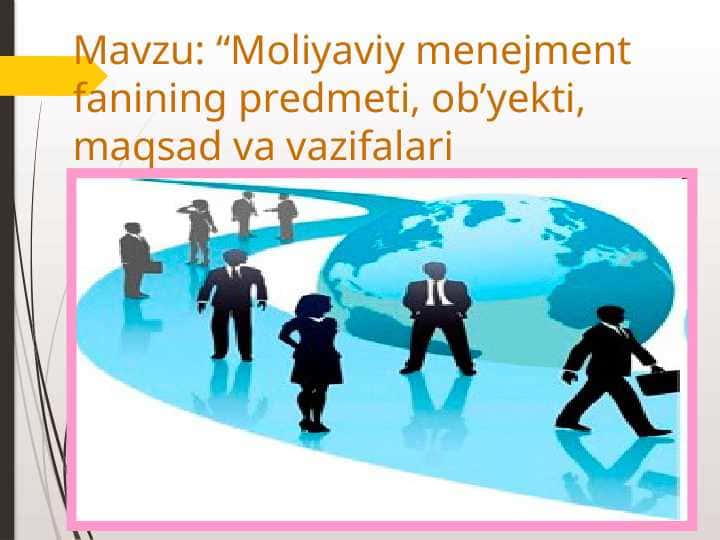 Mavzu: “Moliyaviy menejment fanining predmeti, ob’yekti, maqsad va vazifalari